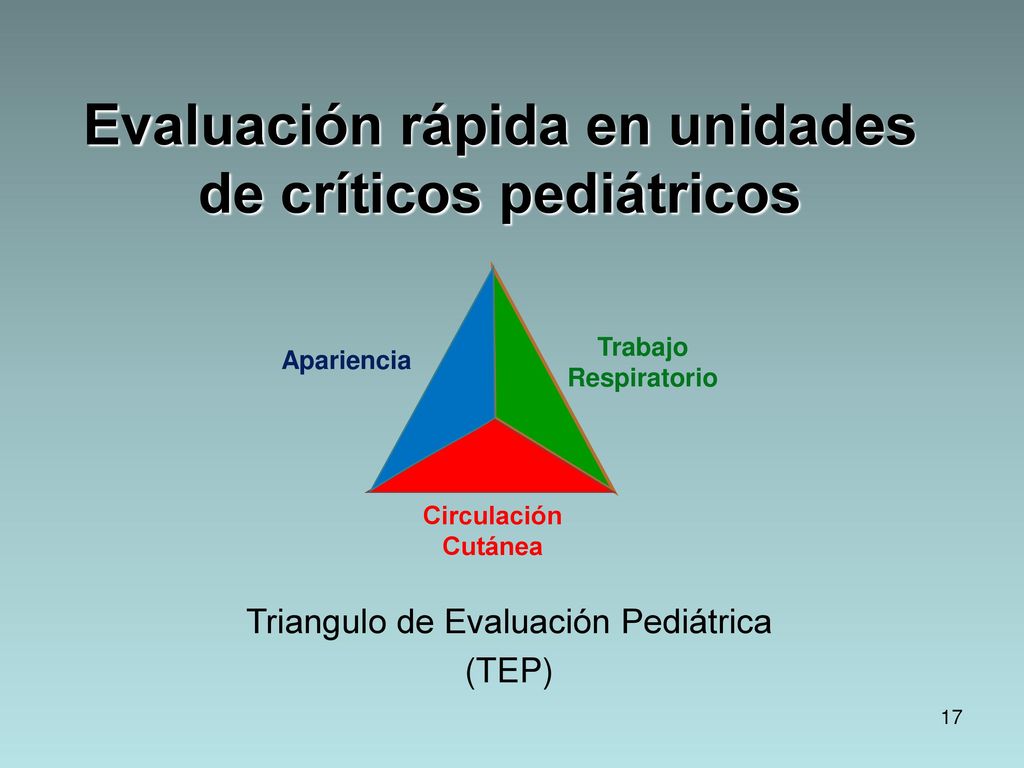 Evaluación rápida en unidades de críticos pediátricos

Apariencia

Trabajo Respiratorio

Circulación Cutánea

Triangulo de Evaluación Pediátrica (TEP)

17